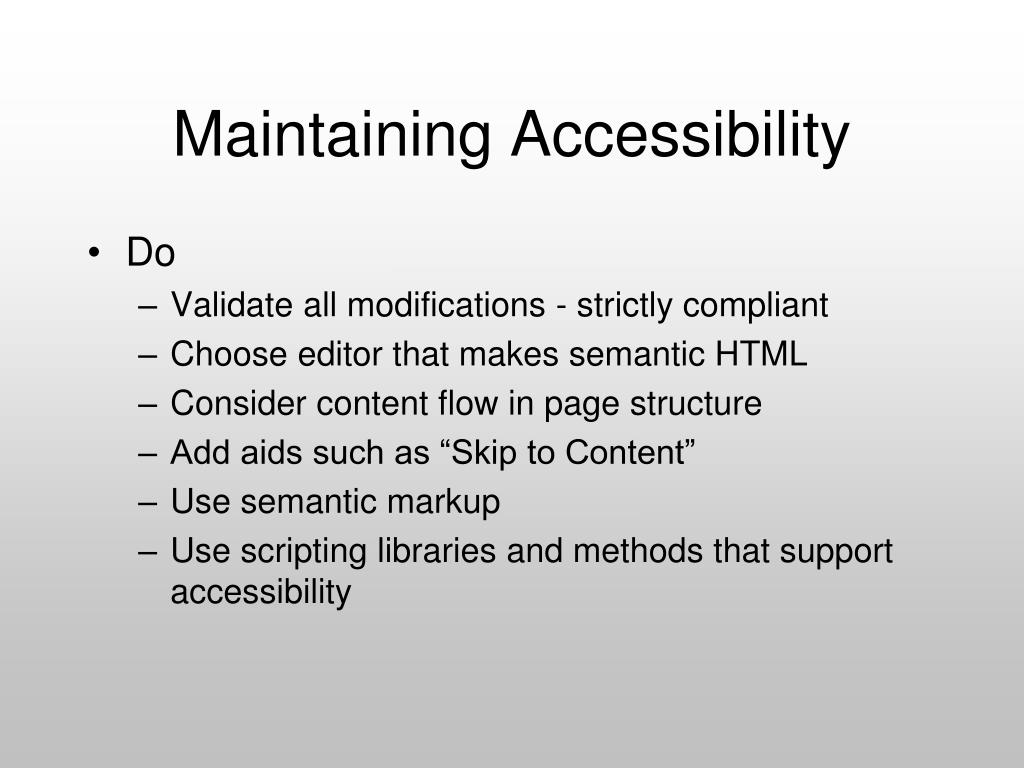 Maintaining Accessibility

• Do
– Validate all modifications - strictly compliant
– Choose editor that makes semantic HTML
– Consider content flow in page structure
– Add aids such as “Skip to Content”
– Use semantic markup
– Use scripting libraries and methods that support accessibility